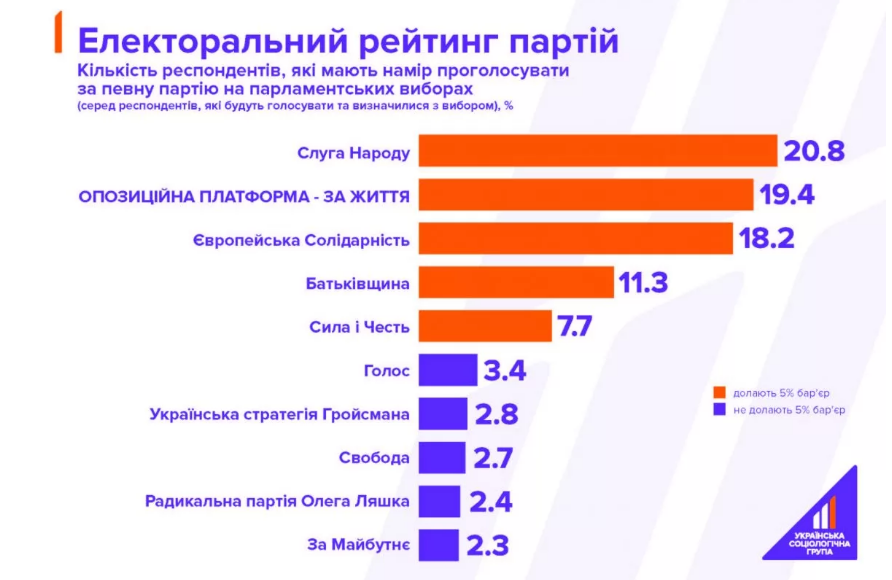 Електоральний рейтинг партій

Кількість респондентів, які мають намір проголосувати за певну партію на парламентських виборах

(серед респондентів, які будуть голосувати та визначилися з вибором), %

Слуга Народу 20.8

ОПОЗИЦІЙНА ПЛАТФОРМА - ЗА ЖИТТЯ 19.4

Європейська Солідарність 18.2

Батьківщина 11.3

Сила і Честь 7.7

Голос 3.4

Українська стратегія Гройсмана 2.8

Свобода 2.7

Радикальна партія Олега Ляшка 2.4

За Майбутнє 2.3

долають 5% бар'єр

не долають 5% бар'єр

УКРАЇНСЬКА СОЦІОЛОГІЧНА ГРУПА